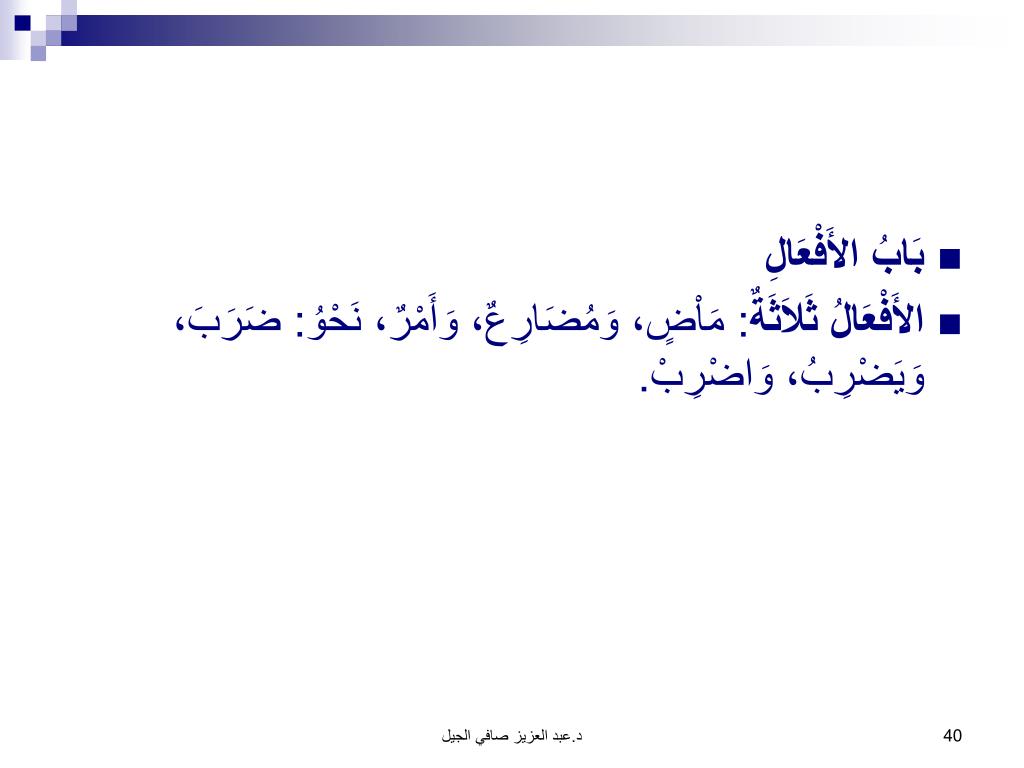 ■ بَابُ الأَفْعَالِ

■ الأَفْعَالُ ثَلاَثَةٌ: مَاْضٍ، وَمُضَارِعٌ، وَأَمْرٌ، نَحْوُ: ضَرَبَ، وَيَضْرِبُ، وَاضْرِبْ.

د.عبد العزيز صافي الجيل

40